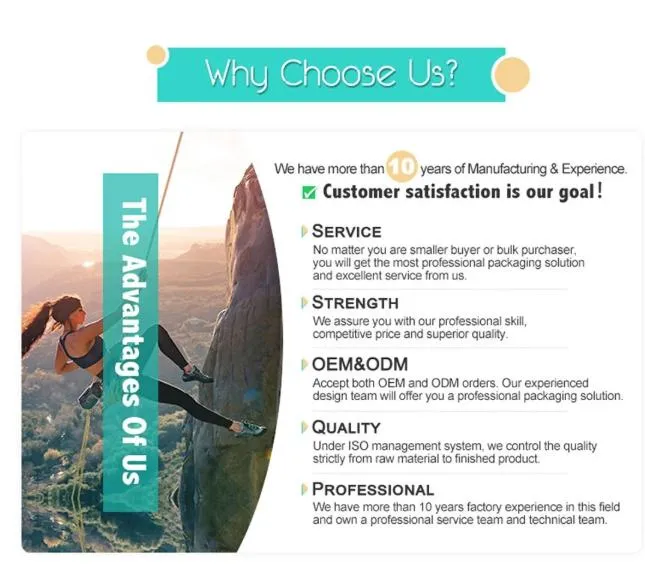 Why Choose Us?

The Advantages Of Us

We have more than 10 years of Manufacturing & Experience.

Customer satisfaction is our goal!

SERVICE
No matter you are smaller buyer or bulk purchaser, you will get the most professional packaging solution and excellent service from us.

STRENGTH
We assure you with our professional skill, competitive price and superior quality.

OEM&ODM
Accept both OEM and ODM orders. Our experienced design team will offer you a professional packaging solution.

QUALITY
Under ISO management system, we control the quality strictly from raw material to finished product.

PROFESSIONAL
We have more than 10 years factory experience in this field and own a professional service team and technical team.